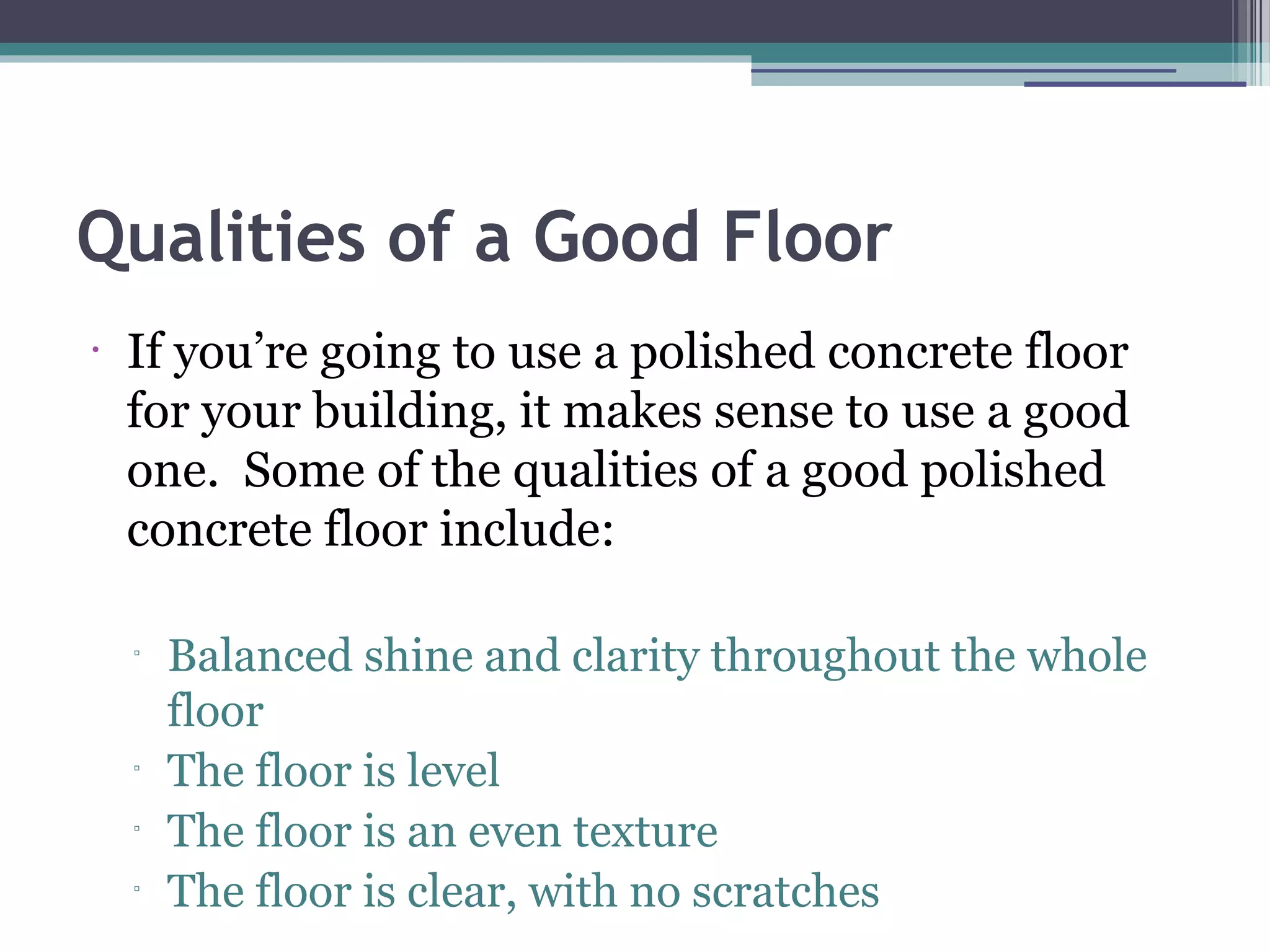 Qualities of a Good Floor

• If you're going to use a polished concrete floor for your building, it makes sense to use a good one. Some of the qualities of a good polished concrete floor include:

▫ Balanced shine and clarity throughout the whole floor
▫ The floor is level
▫ The floor is an even texture
▫ The floor is clear, with no scratches